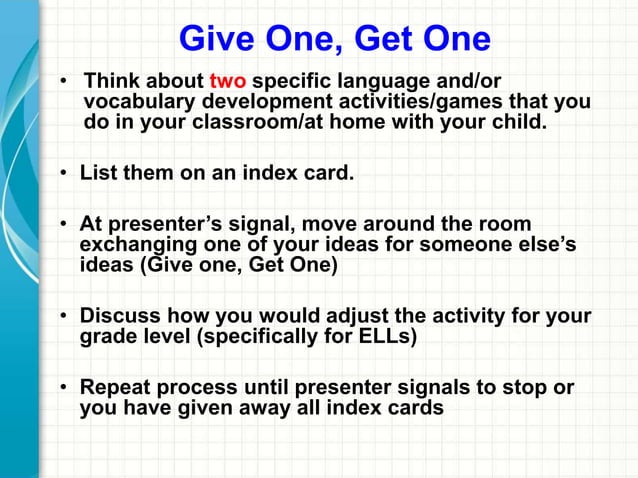 Give One, Get One

• Think about two specific language and/or vocabulary development activities/games that you do in your classroom/at home with your child.

• List them on an index card.

• At presenter's signal, move around the room exchanging one of your ideas for someone else's ideas (Give one, Get One)

• Discuss how you would adjust the activity for your grade level (specifically for ELLs)

• Repeat process until presenter signals to stop or you have given away all index cards